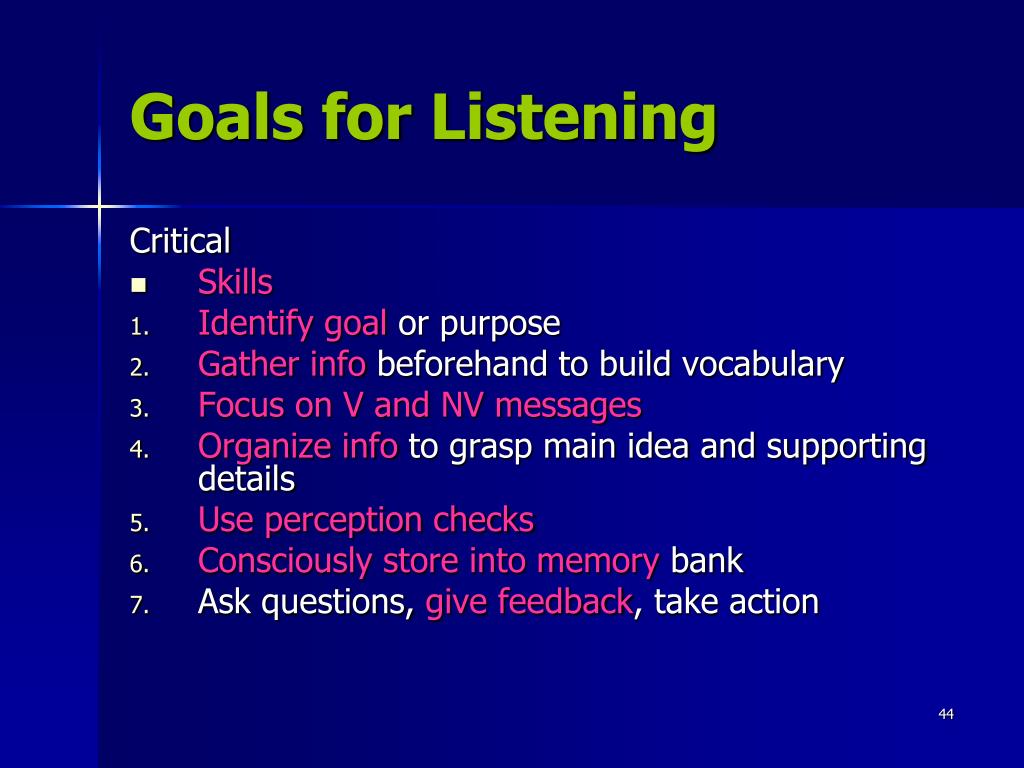 Goals for Listening

Critical

- Skills

1. Identify goal or purpose
2. Gather info beforehand to build vocabulary
3. Focus on V and NV messages
4. Organize info to grasp main idea and supporting details
5. Use perception checks
6. Consciously store into memory bank
7. Ask questions, give feedback, take action

44